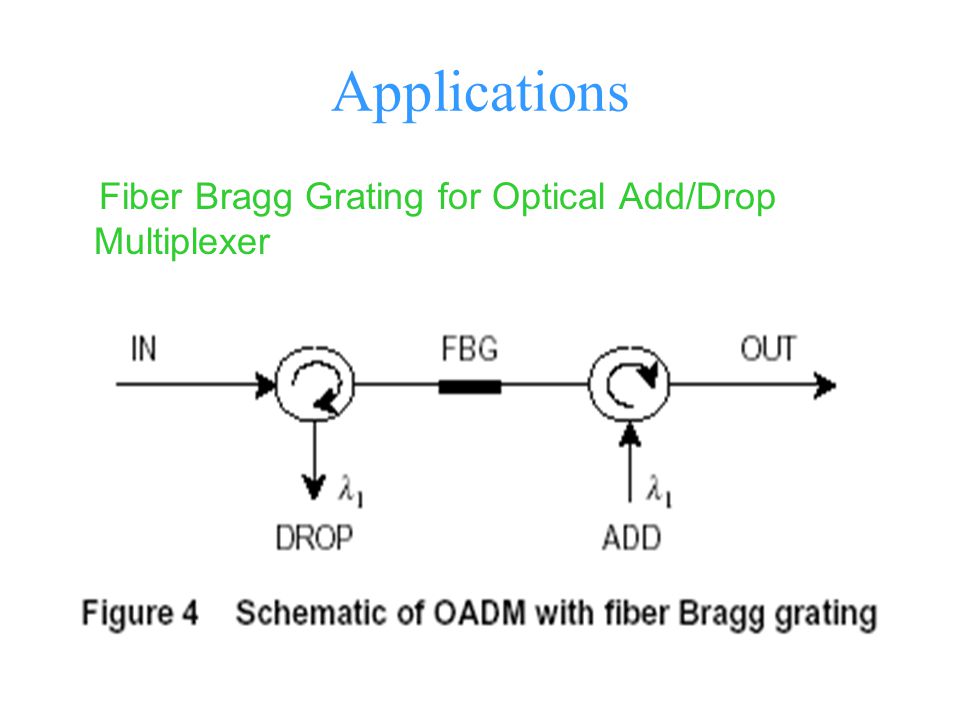 Applications

Fiber Bragg Grating for Optical Add/Drop Multiplexer

IN

FBG

OUT

$\lambda_1$

DROP

$\lambda_1$

ADD

Figure 4 Schematic of OADM with fiber Bragg grating